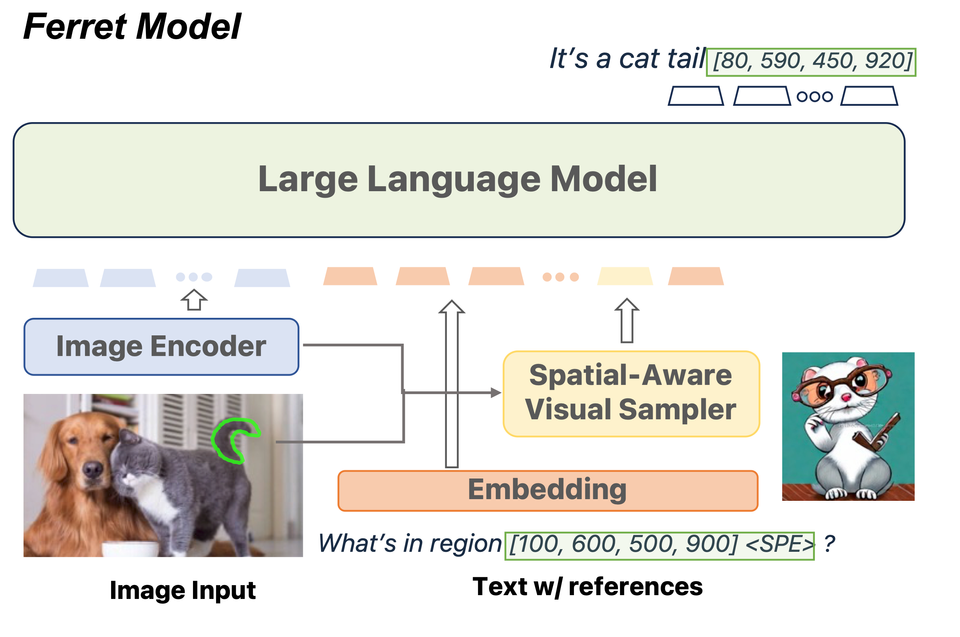 Ferret Model

It's a cat tail [80, 590, 450, 920]

Large Language Model

Image Encoder

Spatial-Aware Visual Sampler

Embedding

What's in region [100, 600, 500, 900] <SPE> ?

Image Input

Text w/ references